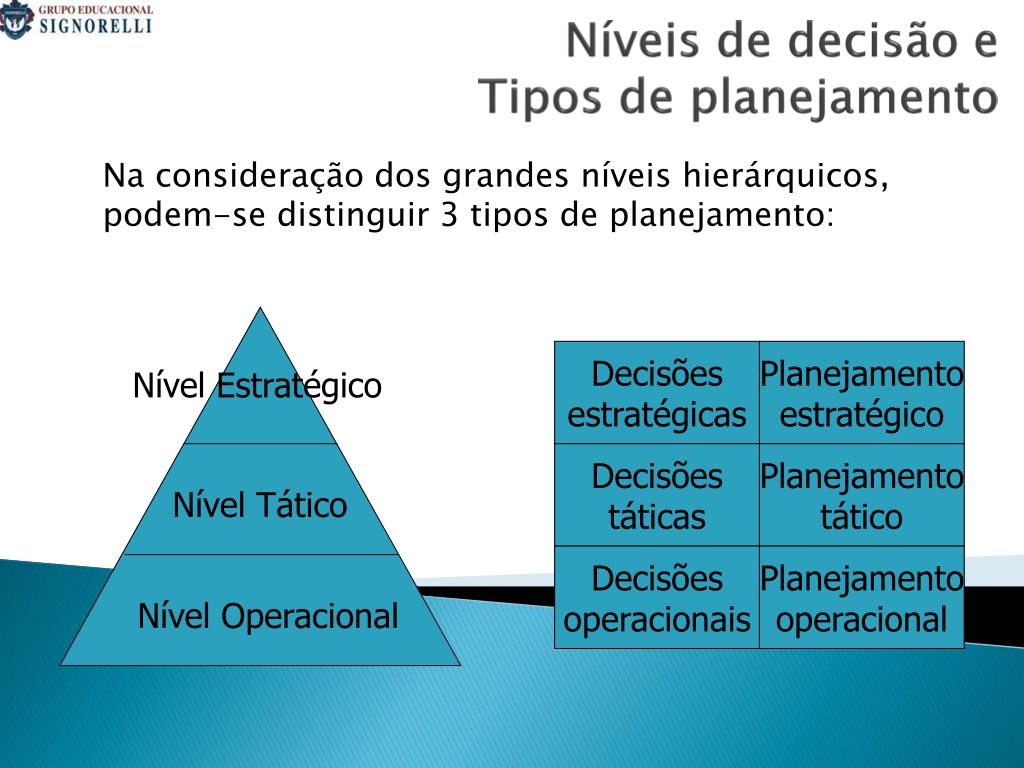 GRUPO EDUCACIONAL
SIGNORELLI

Níveis de decisão e Tipos de planejamento

Na consideração dos grandes níveis hierárquicos, podem-se distinguir 3 tipos de planejamento:

Nível Estratégico

Nível Tático

Nível Operacional

| Decisões estratégicas | Planejamento estratégico |
|---|---|
| Decisões táticas | Planejamento tático |
| Decisões operacionais | Planejamento operacional |